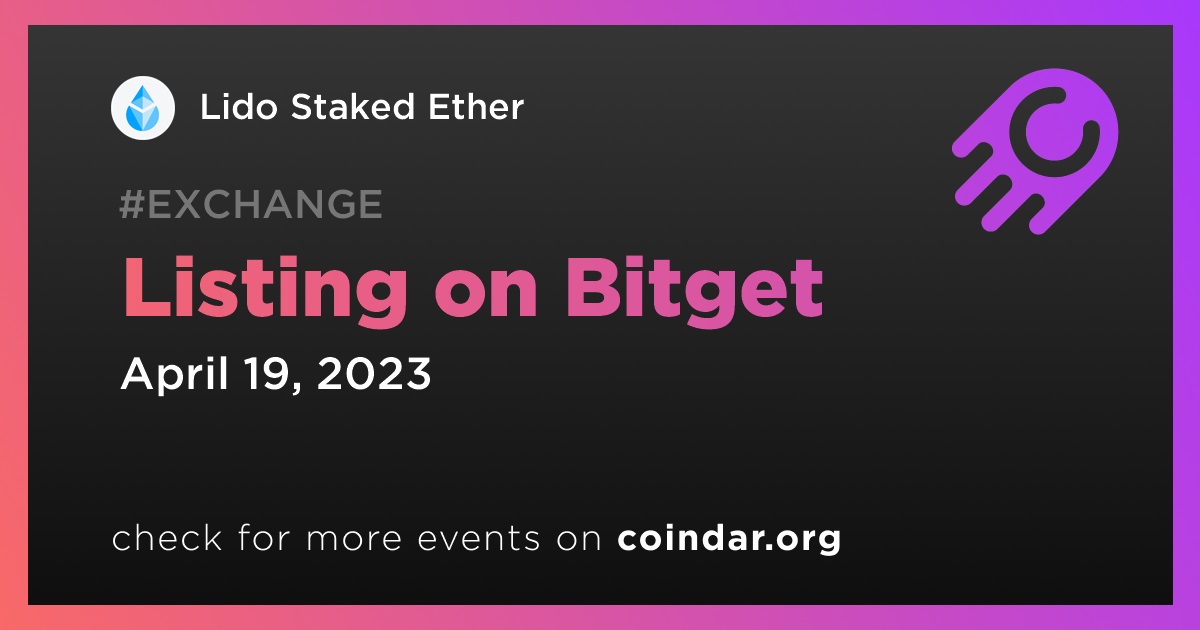 Lido Staked Ether

#EXCHANGE

Listing on Bitget

April 19, 2023

check for more events on coindar.org